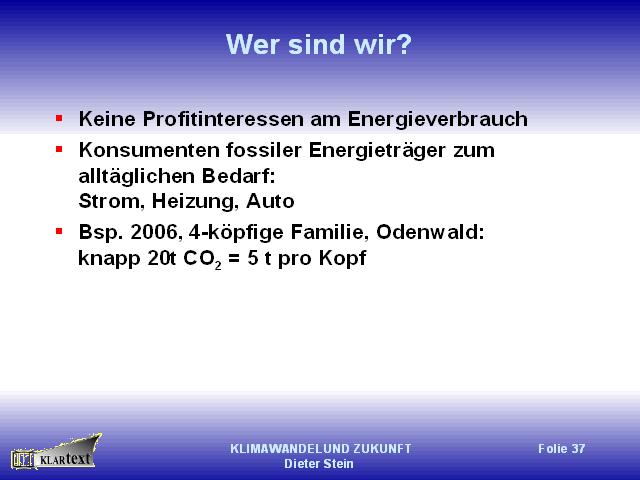 Wer sind wir?

- Keine Profitinteressen am Energieverbrauch
- Konsumenten fossiler Energieträger zum alltäglichen Bedarf:
Strom, Heizung, Auto
- Bsp. 2006, 4-köpfige Familie, Odenwald:
knapp 20t $CO_2$ = 5 t pro Kopf

KLARtext

KLIMAWANDEL UND ZUKUNFT
Dieter Stein

Folie 37